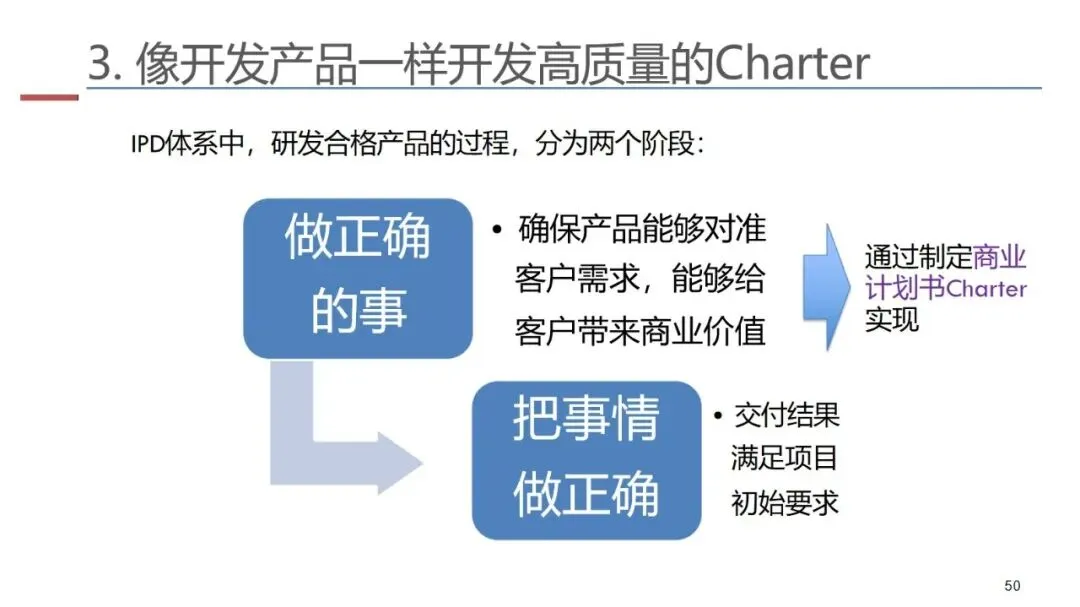 3. 像开发产品一样开发高质量的Charter

IPD体系中，研发合格产品的过程，分为两个阶段：

做正确的事

• 确保产品能够对准客户需求，能够给客户带来商业价值

通过制定商业计划书Charter实现

把事情做正确

• 交付结果满足项目初始要求

50